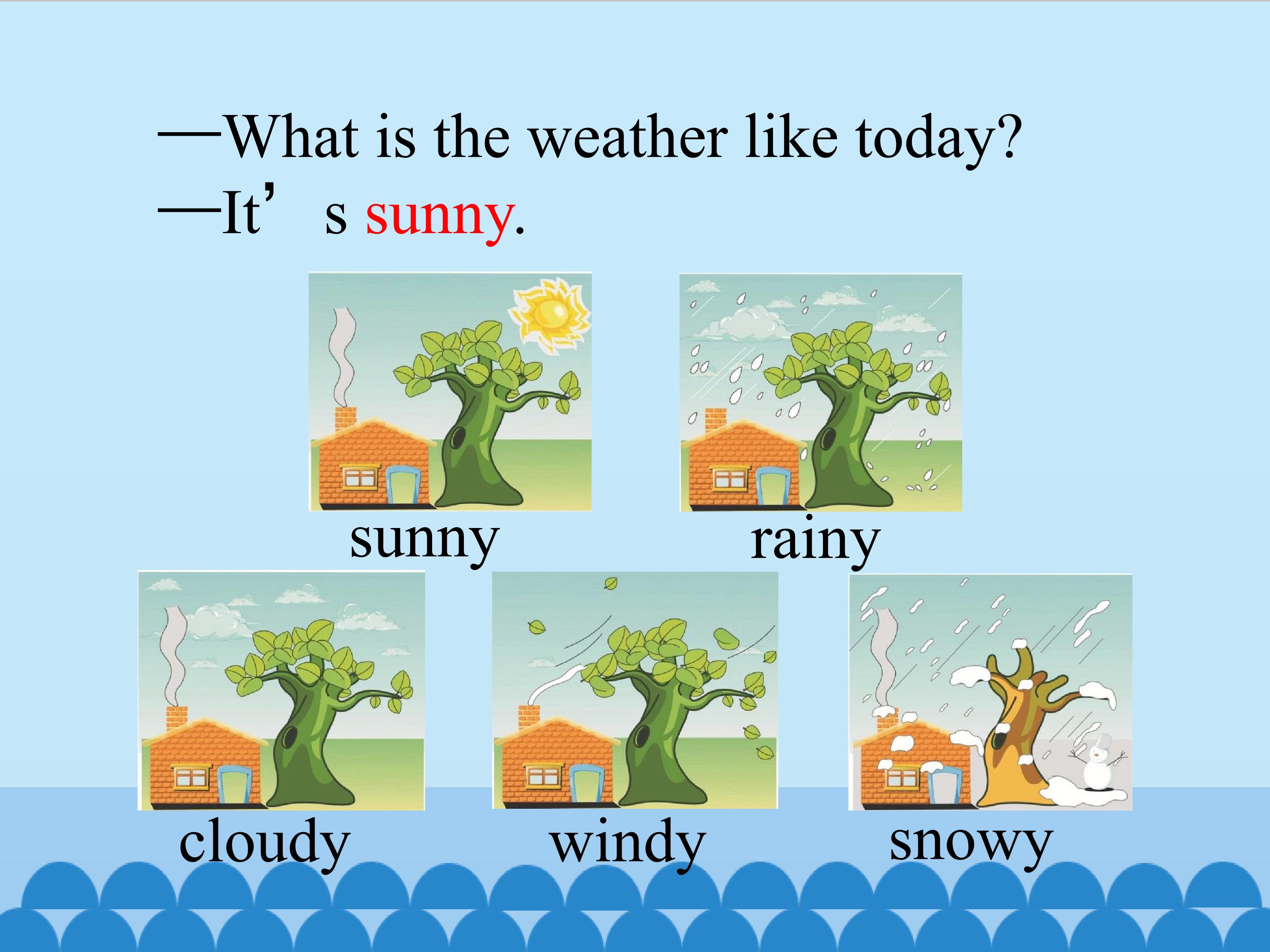 —What is the weather like today?
—It’ s sunny.

sunny

rainy

cloudy

windy

snowy